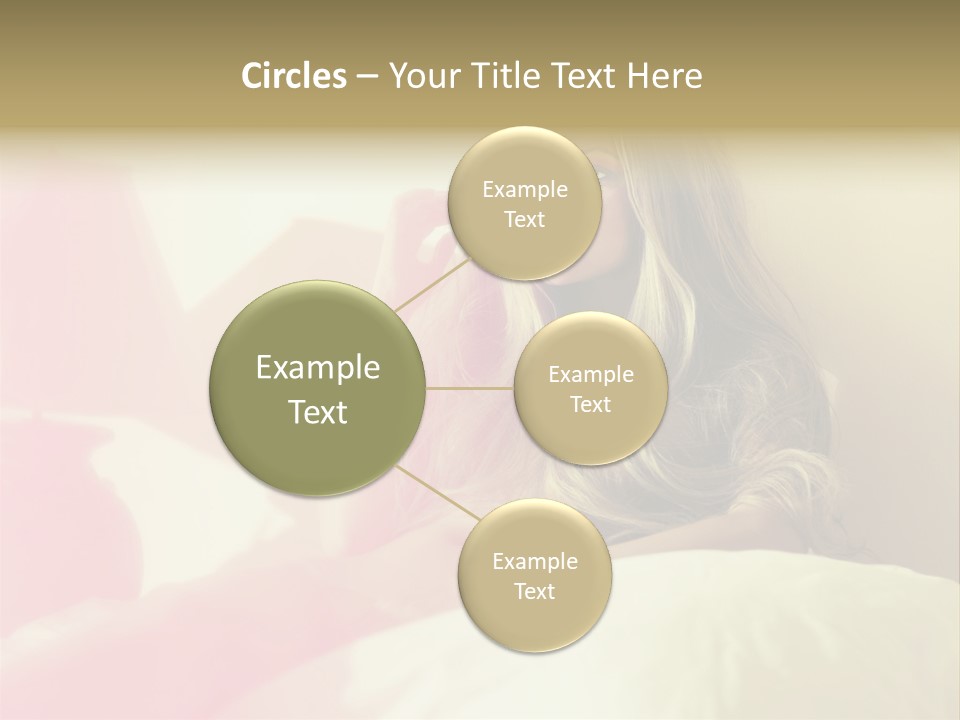 Circles – Your Title Text Here

Example Text

Example Text

Example Text

Example Text